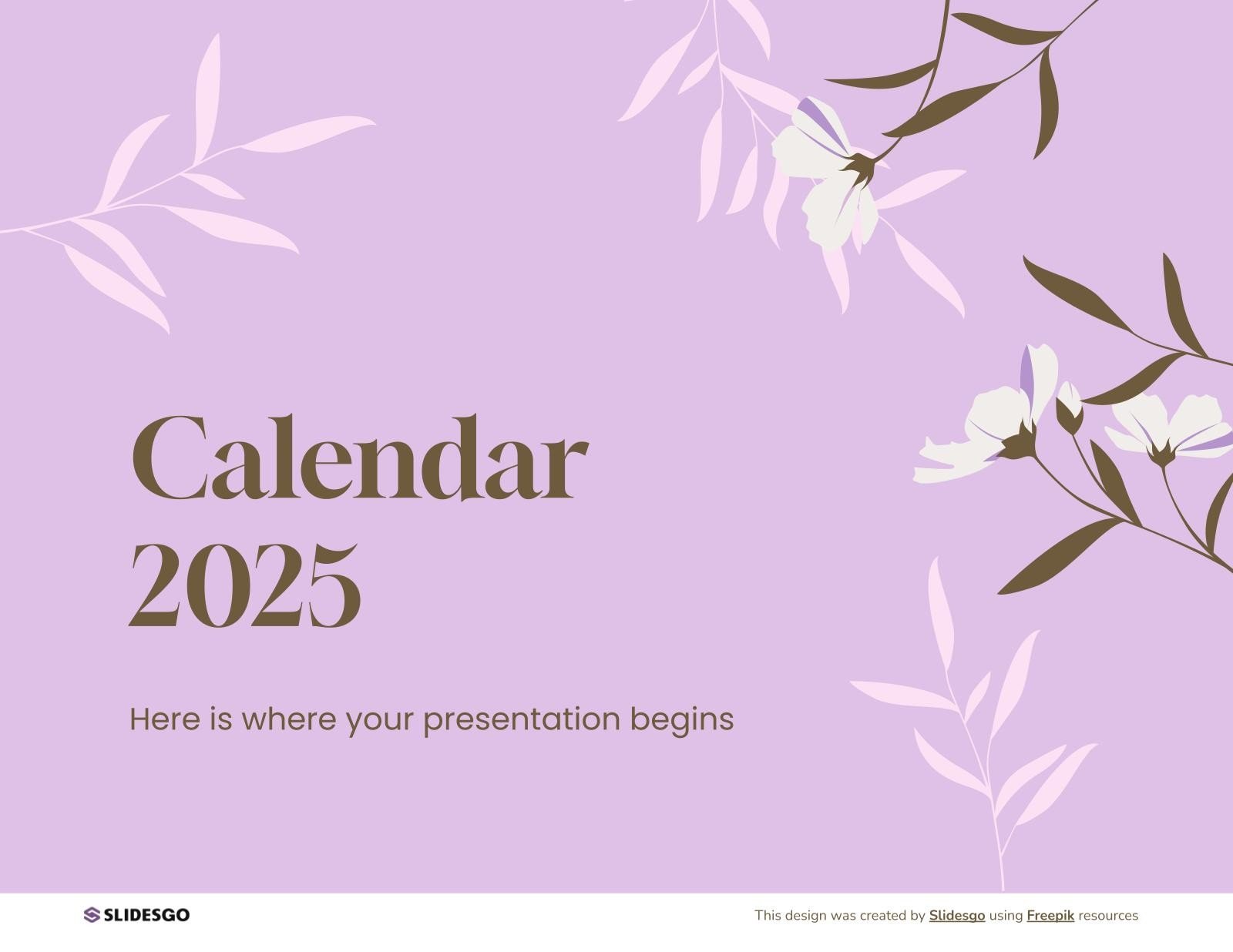 Calendar 2025

Here is where your presentation begins

SLIDESGO

This design was created by Slidesgo using Freepik resources